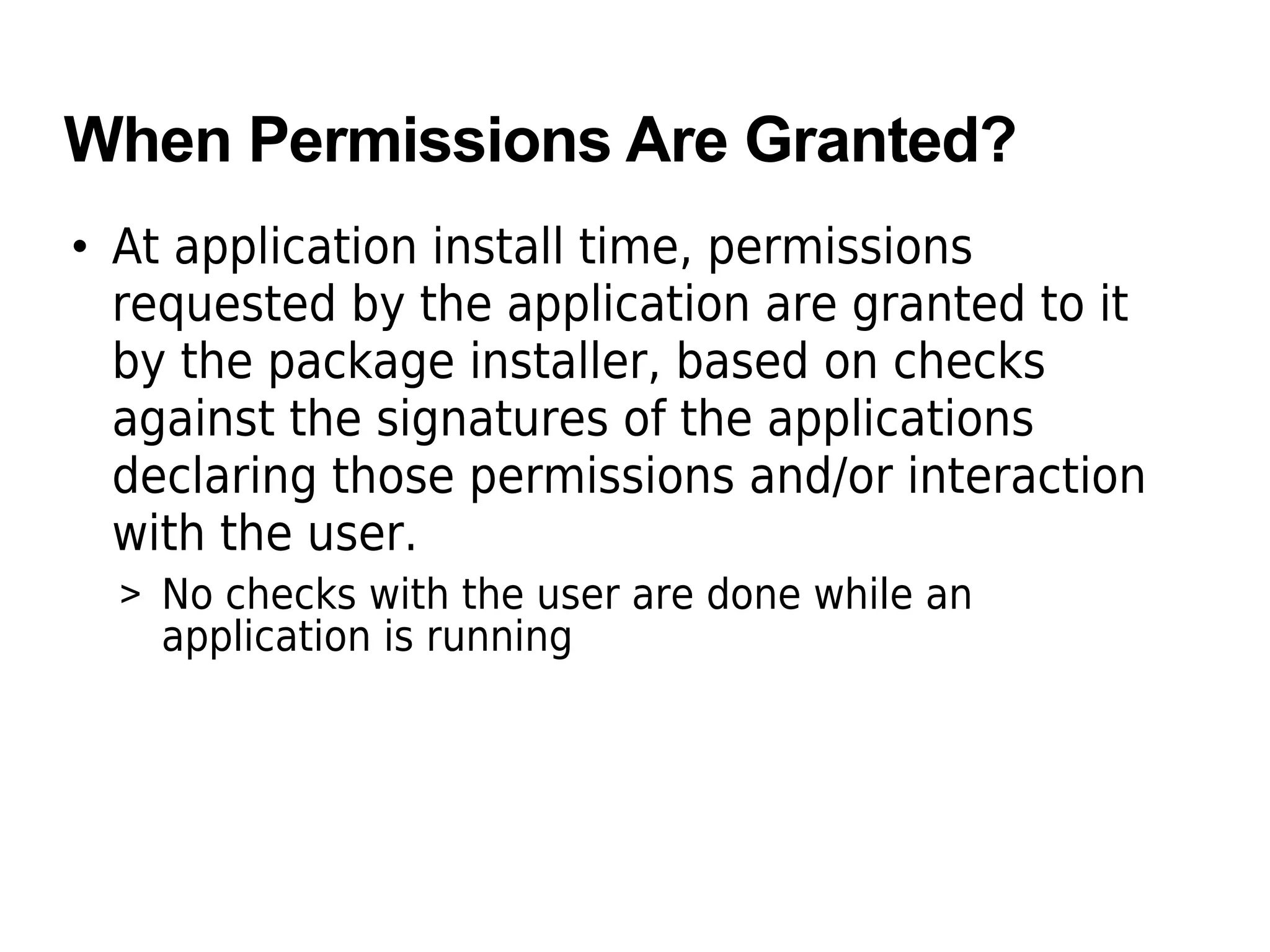 When Permissions Are Granted?

• At application install time, permissions requested by the application are granted to it by the package installer, based on checks against the signatures of the applications declaring those permissions and/or interaction with the user.

> No checks with the user are done while an application is running